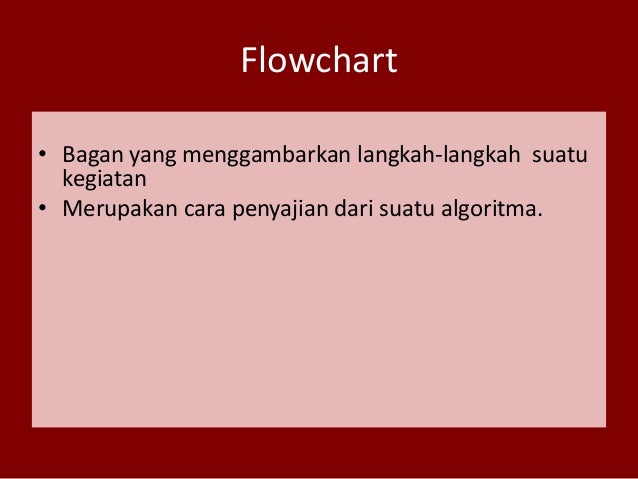 Flowchart

• Bagan yang menggambarkan langkah-langkah suatu kegiatan
• Merupakan cara penyajian dari suatu algoritma.